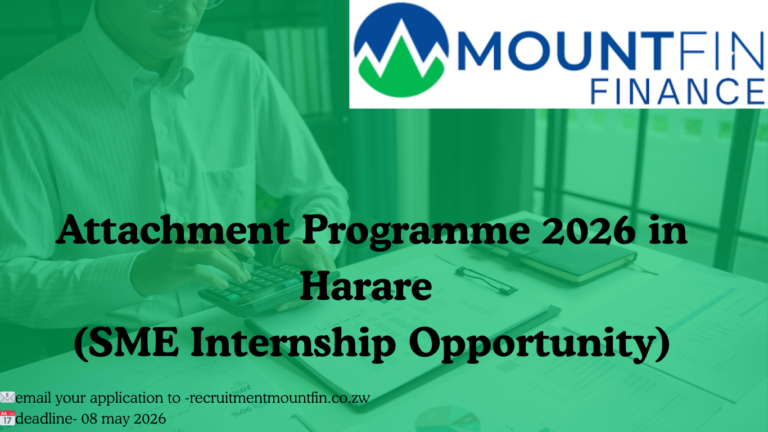 MOUNTFIN FINANCE

Attachment Programme 2026 in Harare (SME Internship Opportunity)

email your application to -recruitmentmountfin.co.zw
deadline- 08 may 2026